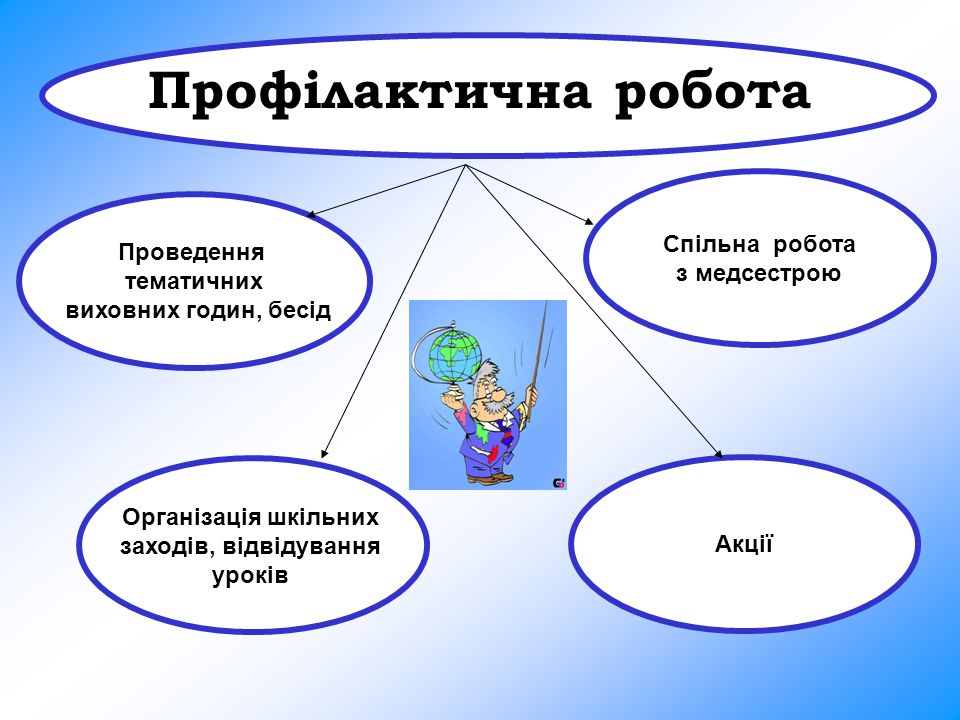 Профілактична робота

Проведення тематичних виховних годин, бесід

Спільна робота з медсестрою

Організація шкільних заходів, відвідування уроків

Акції